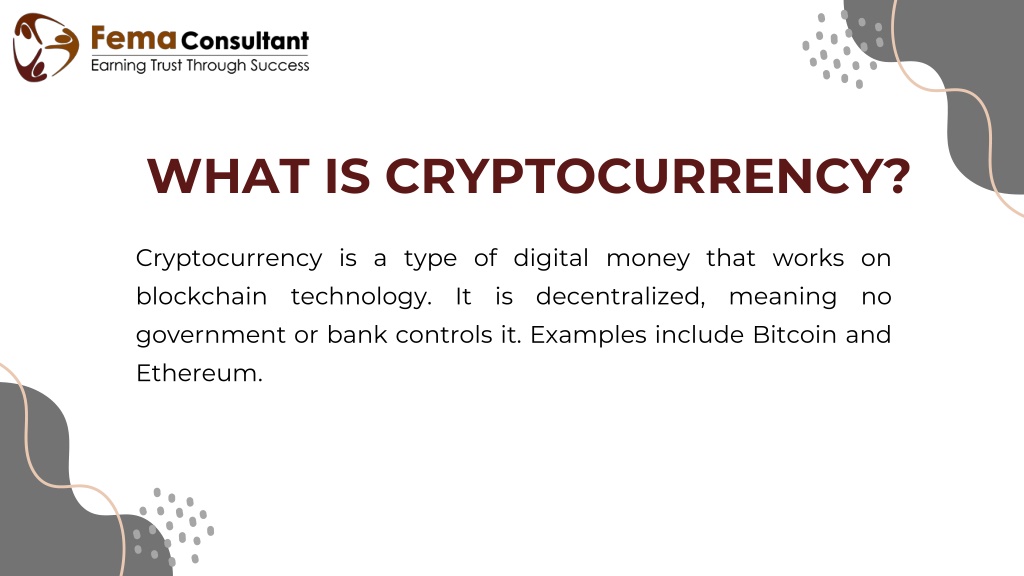 Fema Consultant
Earning Trust Through Success

WHAT IS CRYPTOCURRENCY?

Cryptocurrency is a type of digital money that works on blockchain technology. It is decentralized, meaning no government or bank controls it. Examples include Bitcoin and Ethereum.